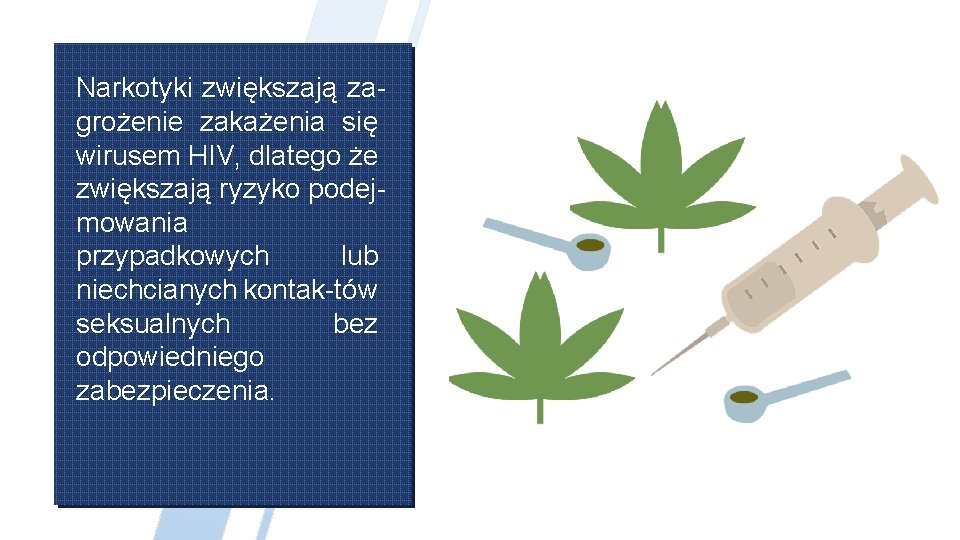 Narkotyki zwiększają zagrożenie zakażenia się wirusem HIV, dlatego że zwiększają ryzyko podejmowania przypadkowych lub niechcianych kontak-tów seksualnych bez odpowiedniego zabezpieczenia.